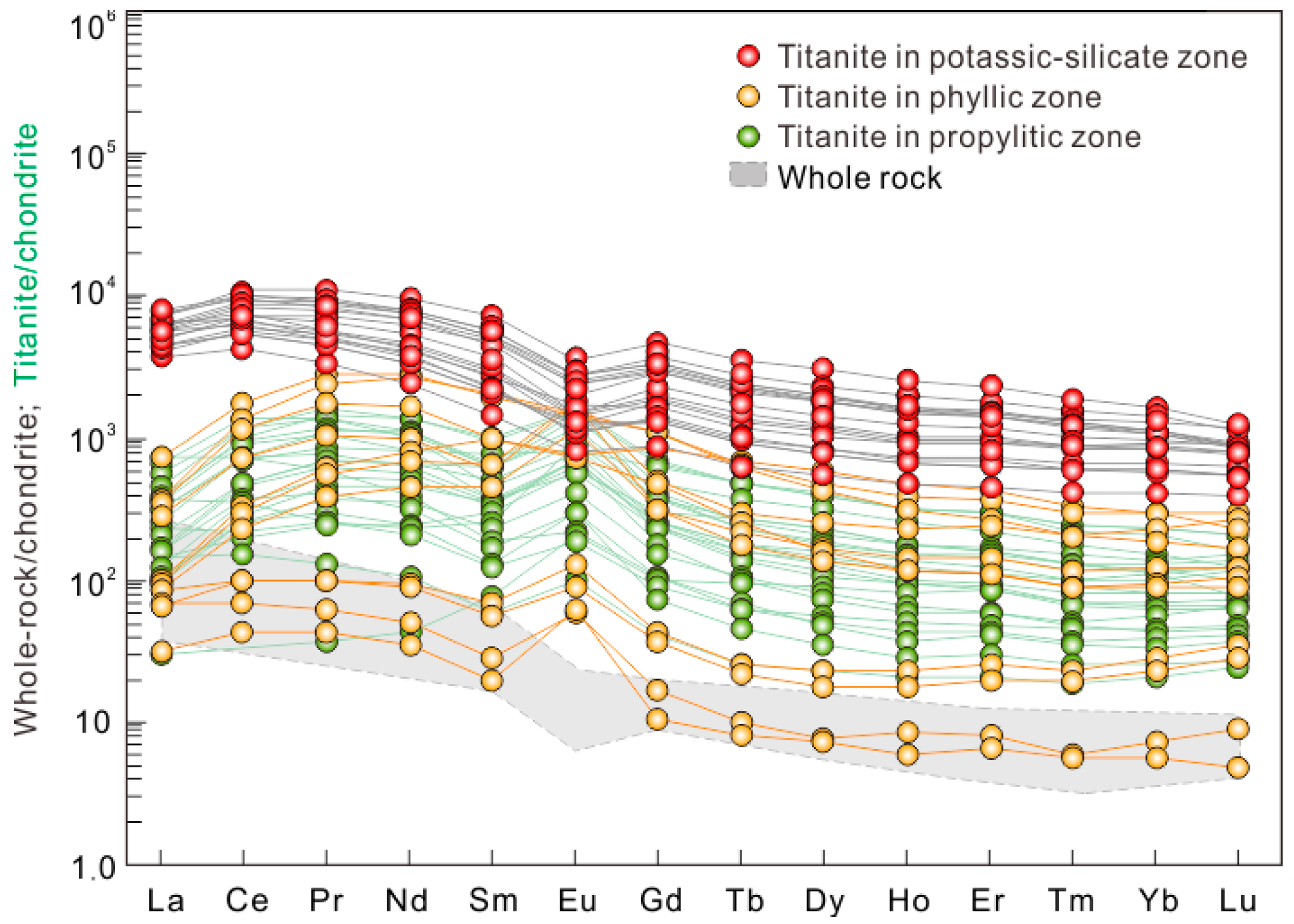 Titanite in potassic-silicate zone
Titanite in phyllic zone
Titanite in propylitic zone
Whole rock

Whole-rock/chondrite; Titanite/chondrite

$10^6$
$10^5$
$10^4$
$10^3$
$10^2$
10
1.0

La Ce Pr Nd Sm Eu Gd Tb Dy Ho Er Tm Yb Lu